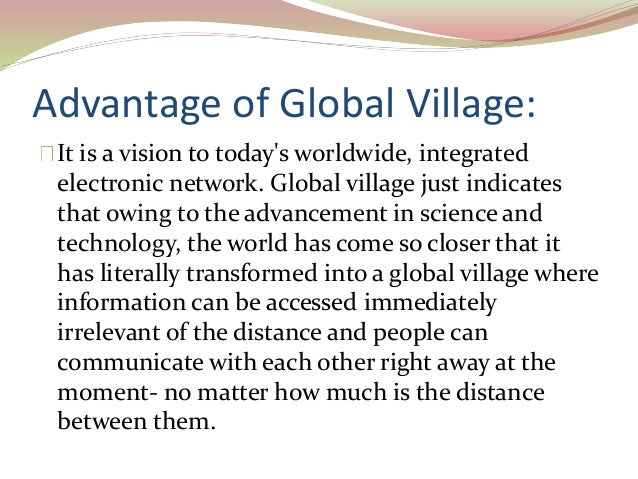 Advantage of Global Village:

It is a vision to today's worldwide, integrated electronic network. Global village just indicates that owing to the advancement in science and technology, the world has come so closer that it has literally transformed into a global village where information can be accessed immediately irrelevant of the distance and people can communicate with each other right away at the moment- no matter how much is the distance between them.